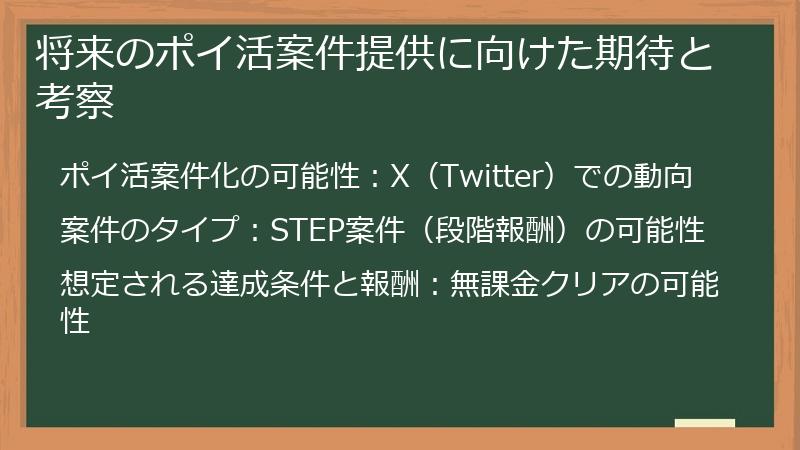 将来のポイ活案件提供に向けた期待と考察

ポイ活案件化の可能性：X（Twitter）での動向

案件のタイプ：STEP案件（段階報酬）の可能性

想定される達成条件と報酬：無課金クリアの可能性